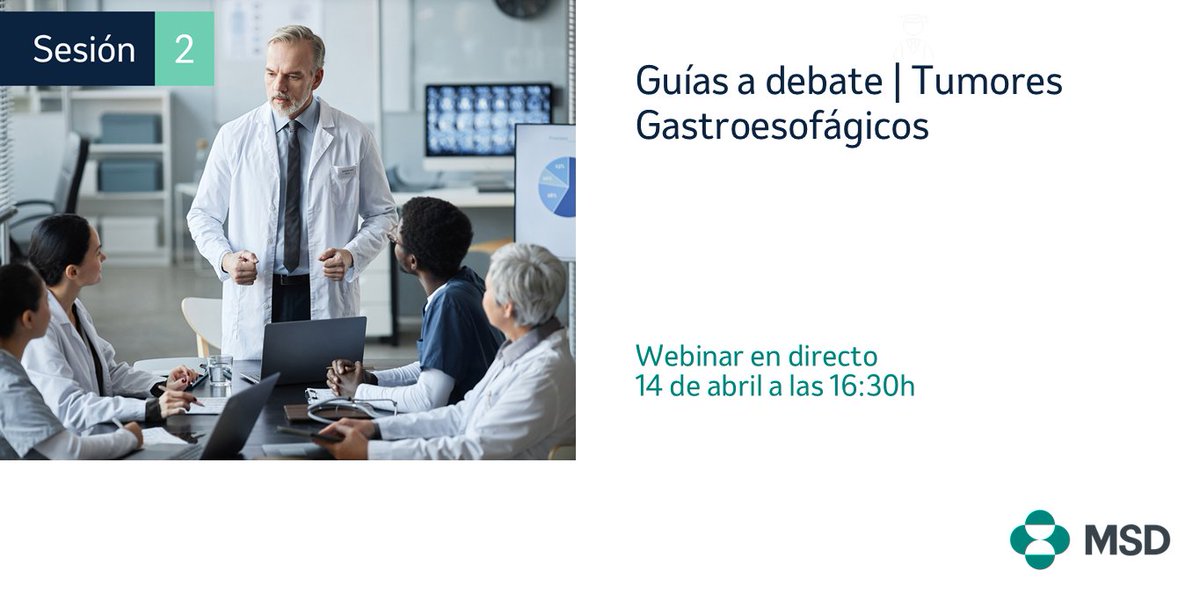 Sesión 2

Guías a debate | Tumores Gastroesofágicos

Webinar en directo
14 de abril a las 16:30h

MSD